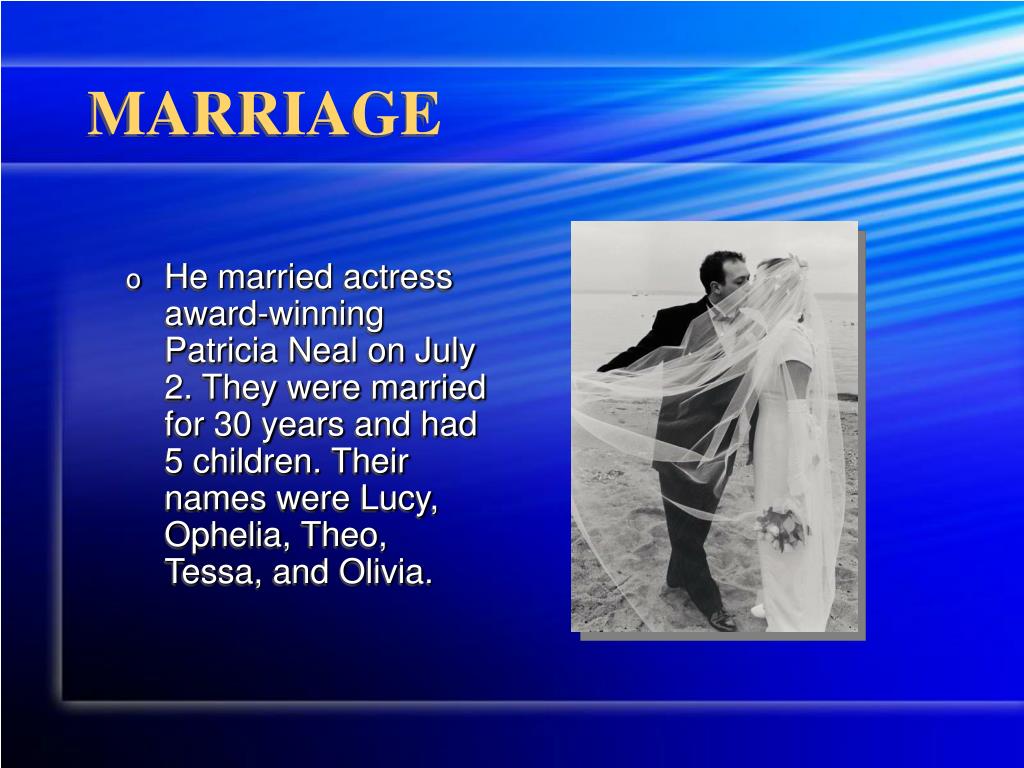 MARRIAGE

o He married actress award-winning Patricia Neal on July 2. They were married for 30 years and had 5 children. Their names were Lucy, Ophelia, Theo, Tessa, and Olivia.